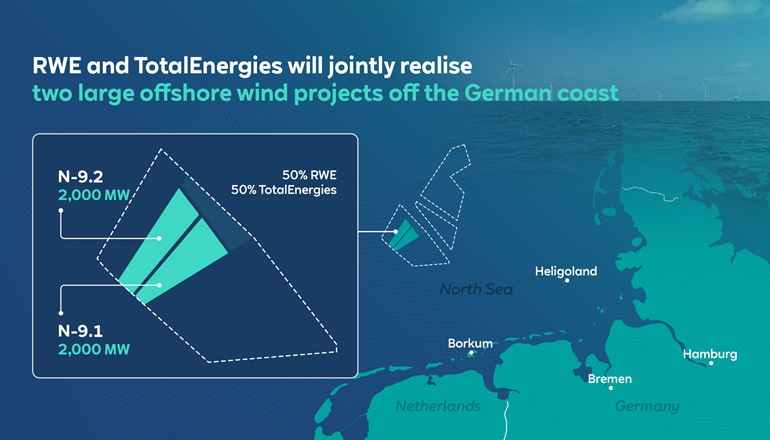 RWE and TotalEnergies will jointly realise
two large offshore wind projects off the German coast

N-9.2
2,000 MW

50% RWE
50% TotalEnergies

N-9.1
2,000 MW

Heligoland

North Sea

Borkum

Hamburg

Bremen

Netherlands

Germany